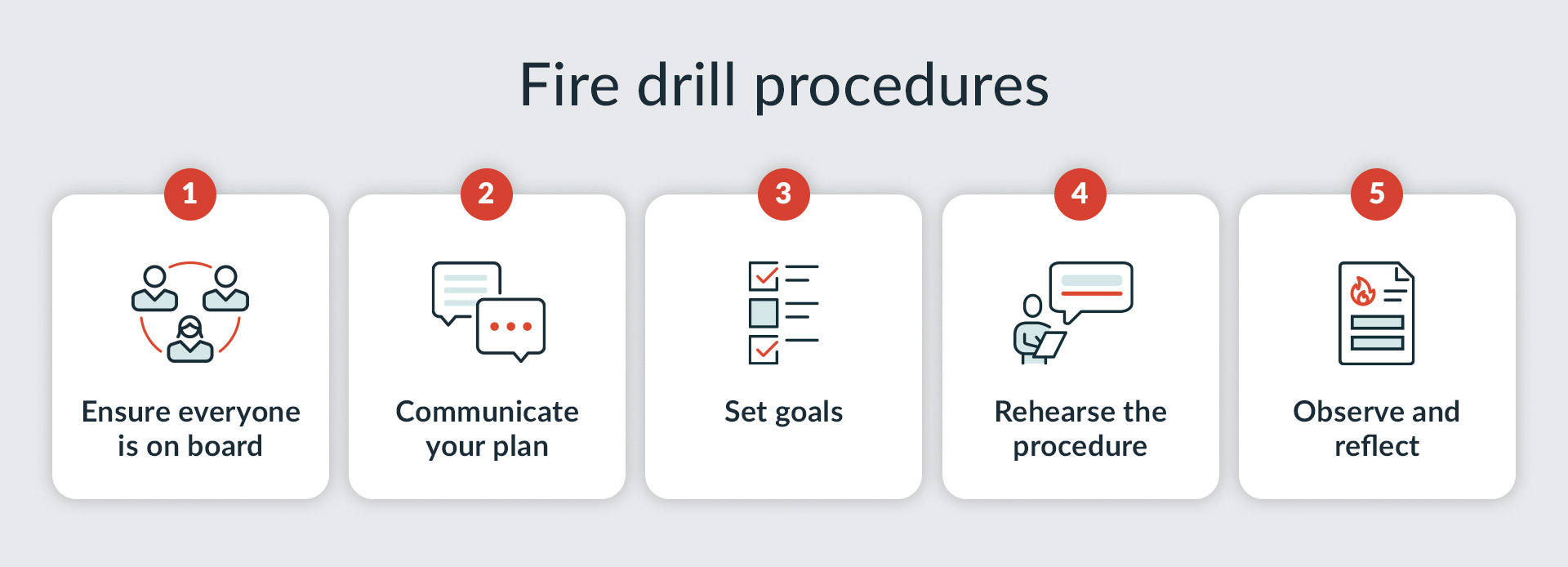 Fire drill procedures

1
Ensure everyone is on board

2
Communicate your plan

3
Set goals

4
Rehearse the procedure

5
Observe and reflect